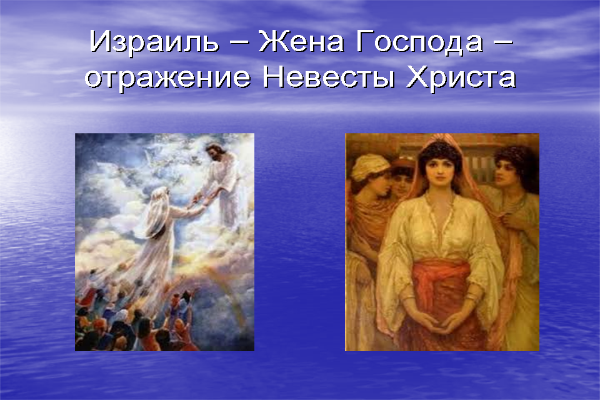 Израиль – Жена Господа – отражение Невесты Христа